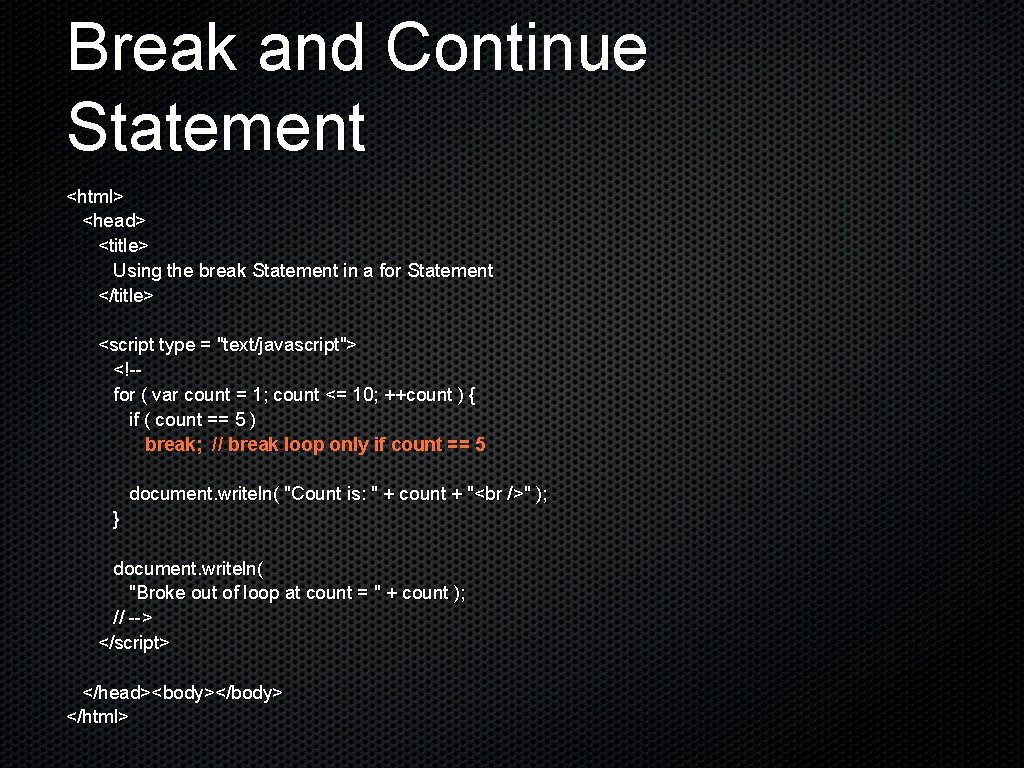 Break and Continue Statement

<html>
<head>
<title>
Using the break Statement in a for Statement
</title>

<script type = "text/javascript">
<!--
for ( var count = 1; count <= 10; ++count ) {
if ( count == 5 )
break; // break loop only if count == 5

document.writeln( "Count is: " + count + "<br />" );
}

document.writeln(
"Broke out of loop at count = " + count );
// -->
</script>

</head><body></body>
</html>